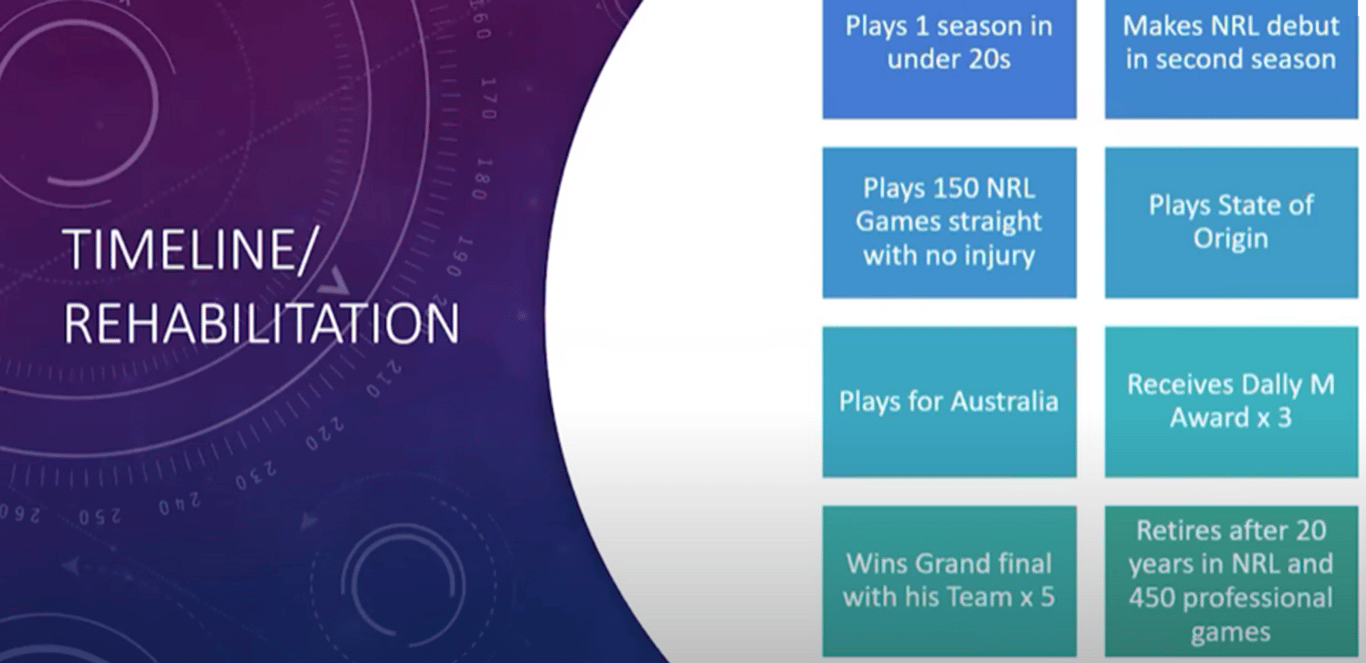 TIMELINE/
REHABILITATION

Plays 1 season in under 20s

Makes NRL debut in second season

Plays 150 NRL Games straight with no injury

Plays State of Origin

Plays for Australia

Receives Dally M Award x 3

Wins Grand final with his Team x 5

Retires after 20 years in NRL and 450 professional games